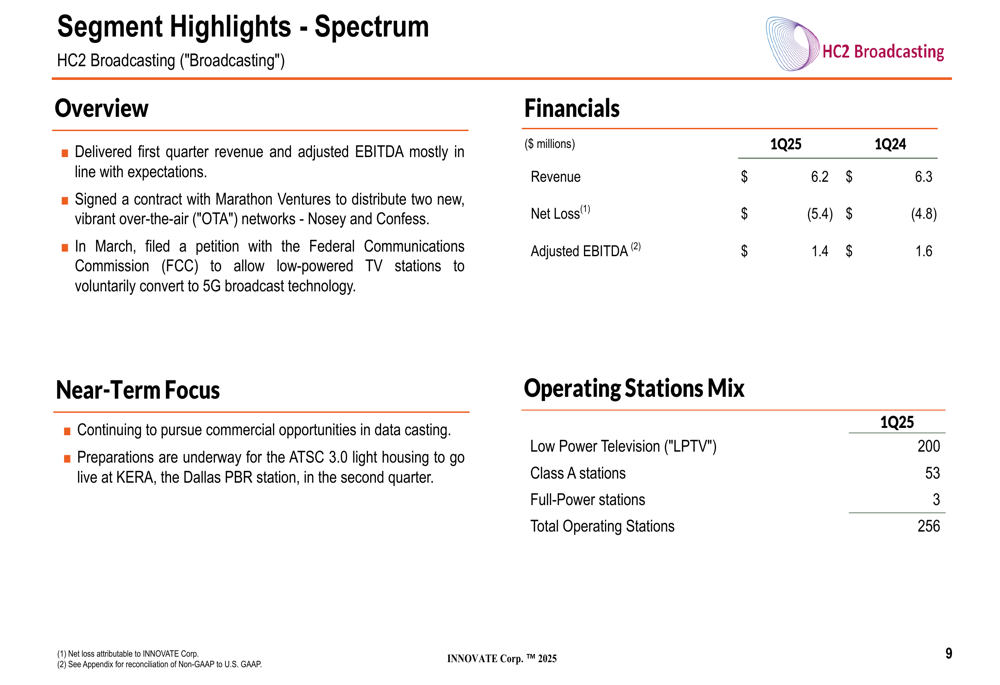 Segment Highlights - Spectrum
HC2 Broadcasting ("Broadcasting")

HC2 Broadcasting

Overview

■ Delivered first quarter revenue and adjusted EBITDA mostly in line with expectations.
■ Signed a contract with Marathon Ventures to distribute two new, vibrant over-the-air ("OTA") networks - Nosey and Confess.
■ In March, filed a petition with the Federal Communications Commission (FCC) to allow low-powered TV stations to voluntarily convert to 5G broadcast technology.

Financials

| ($ millions) | 1Q25 | 1Q24 |
|---|---|---|
| Revenue | $ 6.2 | $ 6.3 |
| Net Loss$^{(1)}$ | $ (5.4) | $ (4.8) |
| Adjusted EBITDA $^{(2)}$ | $ 1.4 | $ 1.6 |

Near-Term Focus

■ Continuing to pursue commercial opportunities in data casting.
■ Preparations are underway for the ATSC 3.0 light housing to go live at KERA, the Dallas PBR station, in the second quarter.

Operating Stations Mix

| | 1Q25 |
|---|---|
| Low Power Television ("LPTV") | 200 |
| Class A stations | 53 |
| Full-Power stations | 3 |
| Total Operating Stations | 256 |

(1) Net loss attributable to INNOVATE Corp.
(2) See Appendix for reconciliation of Non-GAAP to U.S. GAAP.

INNOVATE Corp. ™ 2025

9